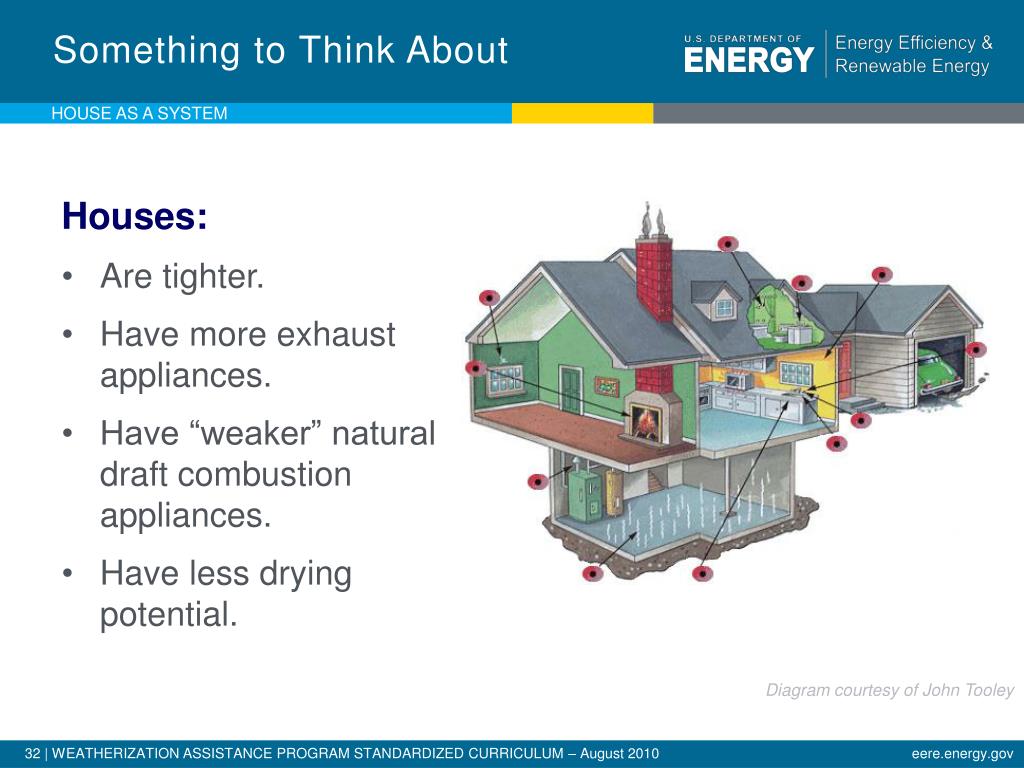 Something to Think About

U.S. DEPARTMENT OF ENERGY | Energy Efficiency & Renewable Energy

HOUSE AS A SYSTEM

Houses:

• Are tighter.

• Have more exhaust appliances.

• Have “weaker” natural draft combustion appliances.

• Have less drying potential.

Diagram courtesy of John Tooley

32 | WEATHERIZATION ASSISTANCE PROGRAM STANDARDIZED CURRICULUM – August 2010

eere.energy.gov